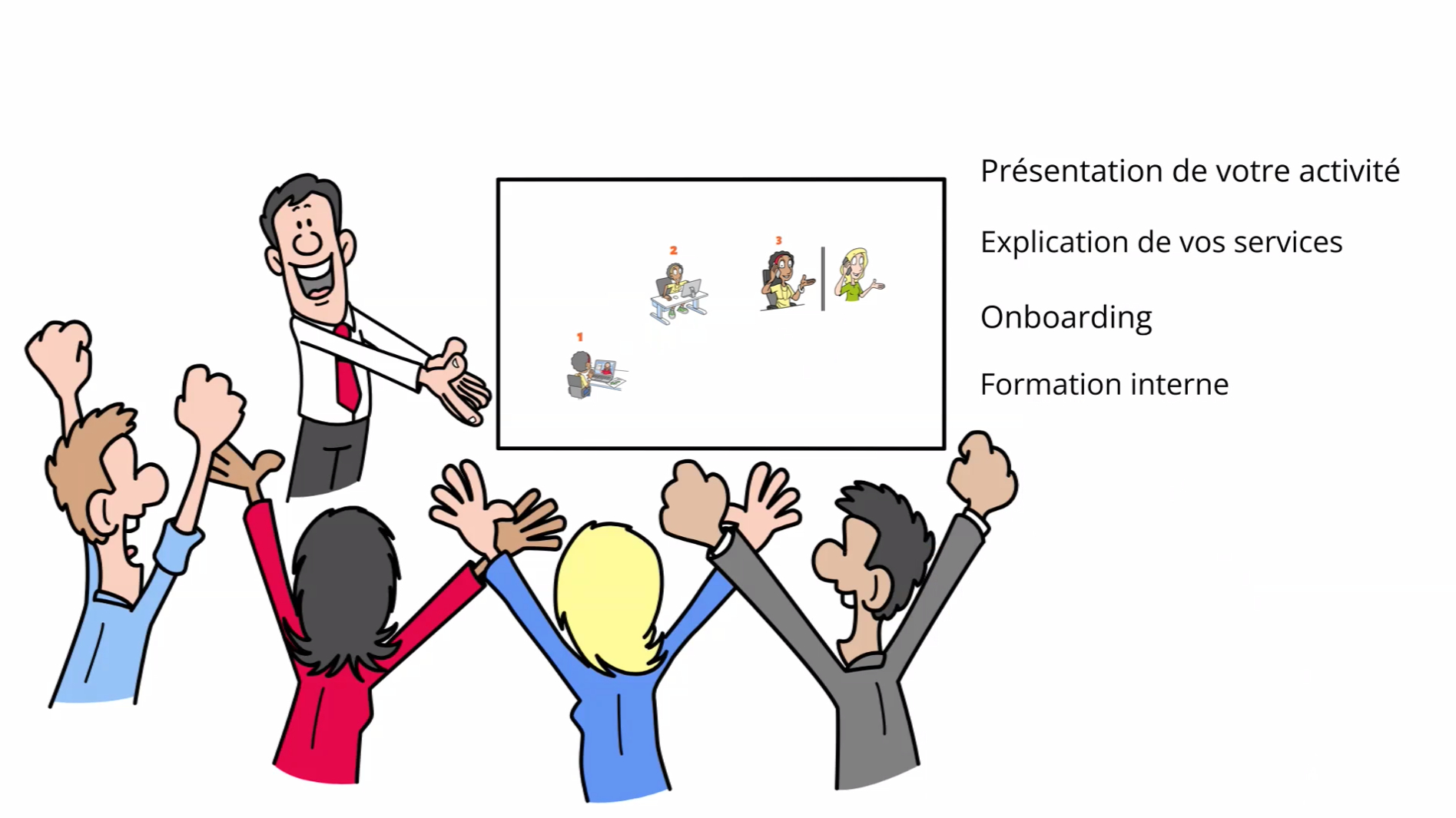 2

3

1

Présentation de votre activité

Explication de vos services

Onboarding

Formation interne